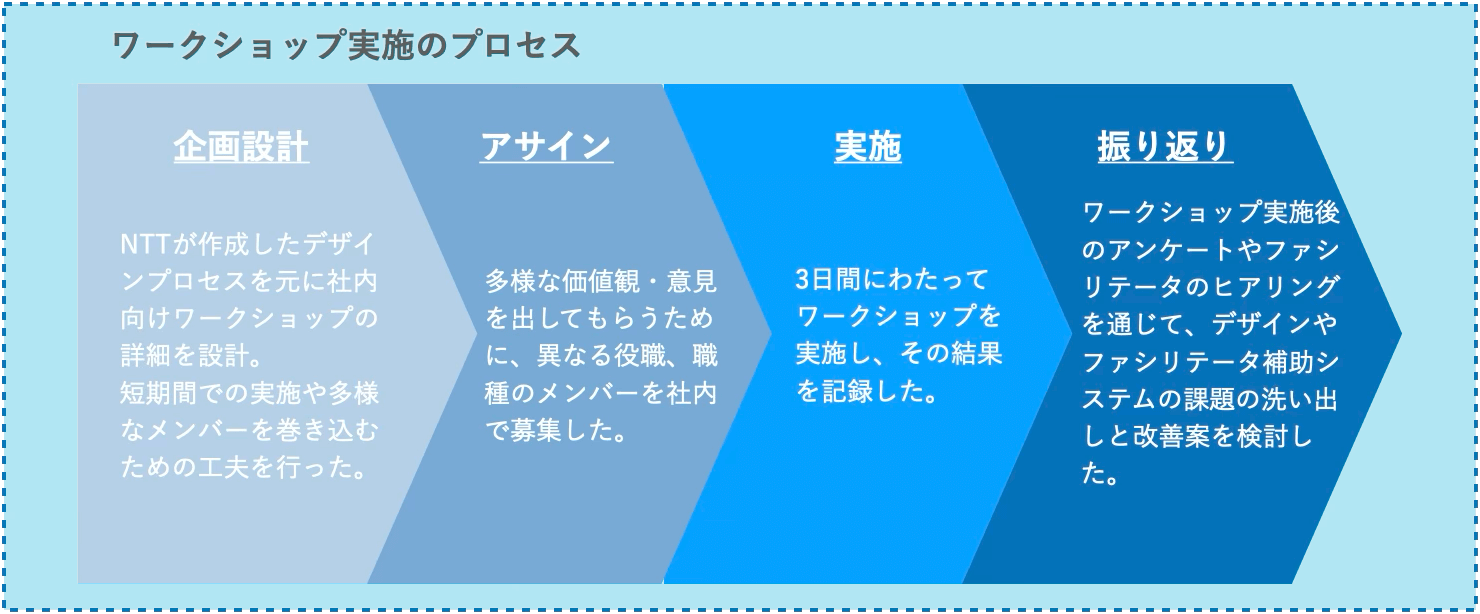 ワークショップ実施のプロセス

企画設計

NTTが作成したデザインプロセスを元に社内向けワークショップの詳細を設計。
短期間での実施や多様なメンバーを巻き込むための工夫を行った。

アサイン

多様な価値観・意見を出してもらうために、異なる役職、職種のメンバーを社内で募集した。

実施

3日間にわたってワークショップを実施し、その結果を記録した。

振り返り

ワークショップ実施後のアンケートやファシリテータのヒアリングを通じて、デザインやファシリテータ補助システムの課題の洗い出しと改善案を検討した。